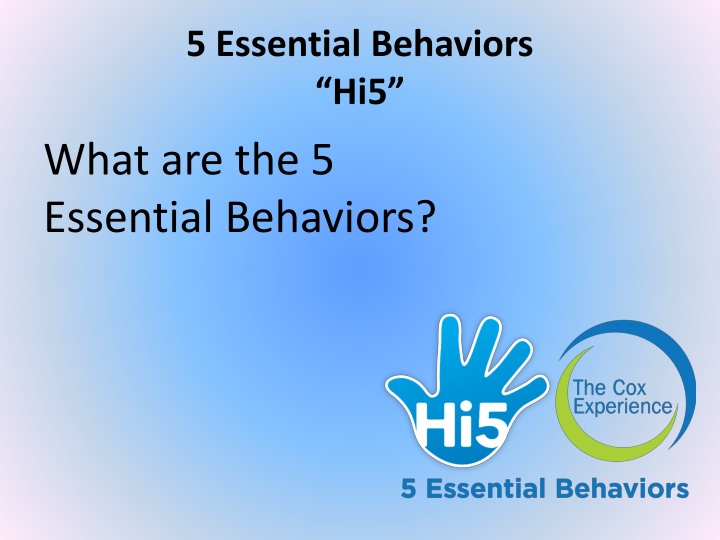 5 Essential Behaviors
“Hi5”

What are the 5 Essential Behaviors?

Hi5

The Cox Experience

5 Essential Behaviors